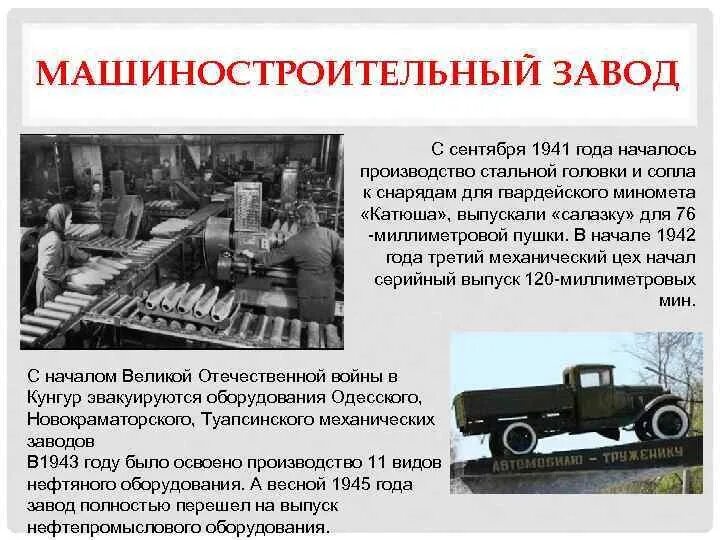 МАШИНОСТРОИТЕЛЬНЫЙ ЗАВОД

С сентября 1941 года началось производство стальной головки и сопла к снарядам для гвардейского миномета «Катюша», выпускали «салазку» для 76 -миллиметровой пушки. В начале 1942 года третий механический цех начал серийный выпуск 120-миллиметровых мин.

С началом Великой Отечественной войны в Кунгур эвакуируются оборудования Одесского, Новокраматорского, Туапсинского механических заводов
В1943 году было освоено производство 11 видов нефтяного оборудования. А весной 1945 года завод полностью перешел на выпуск нефтепромыслового оборудования.

АВТОМОБИЛЮ – ТРУЖЕНИКУ